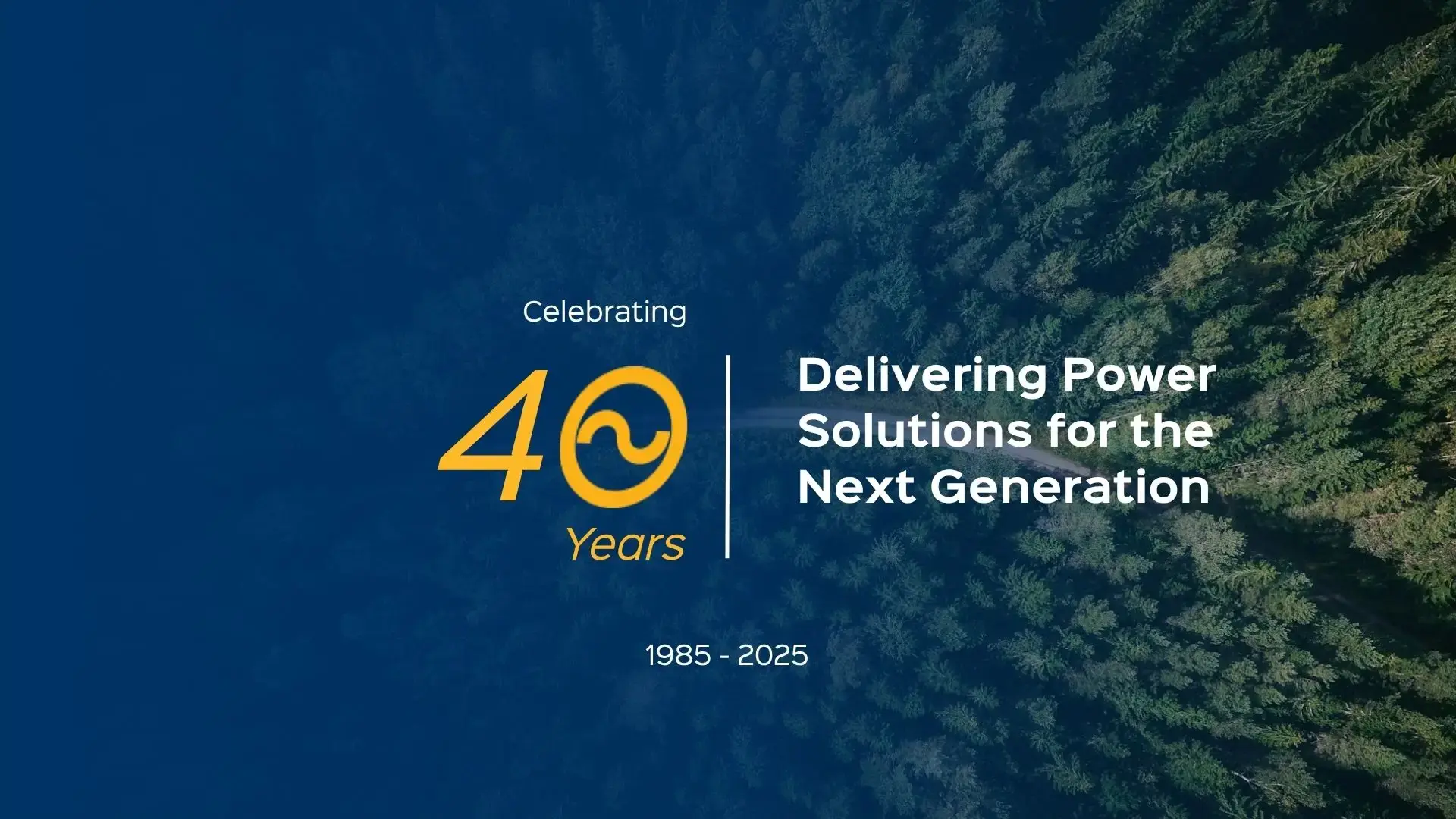 Celebrating

40
Years

Delivering Power Solutions for the Next Generation

1985 - 2025